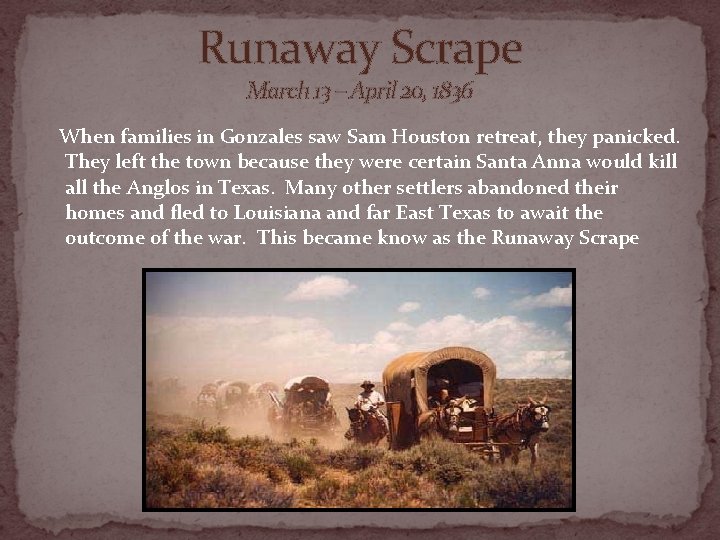 Runaway Scrape
March 13 – April 20, 1836

When families in Gonzales saw Sam Houston retreat, they panicked. They left the town because they were certain Santa Anna would kill all the Anglos in Texas. Many other settlers abandoned their homes and fled to Louisiana and far East Texas to await the outcome of the war. This became know as the Runaway Scrape